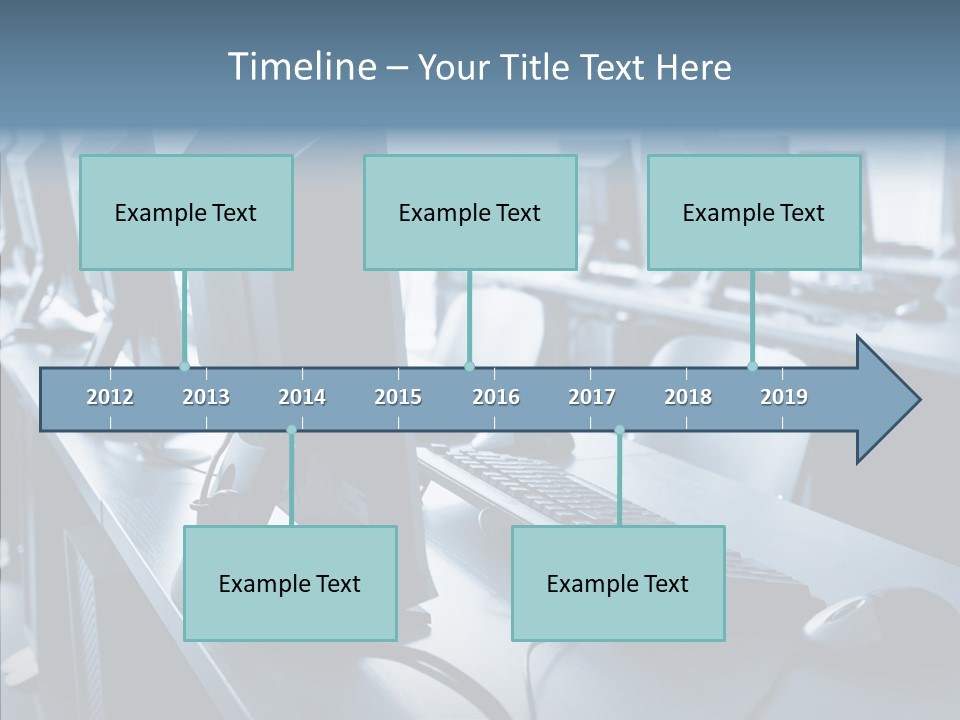 Timeline – Your Title Text Here

Example Text

Example Text

Example Text

2012 2013 2014 2015 2016 2017 2018 2019

Example Text

Example Text